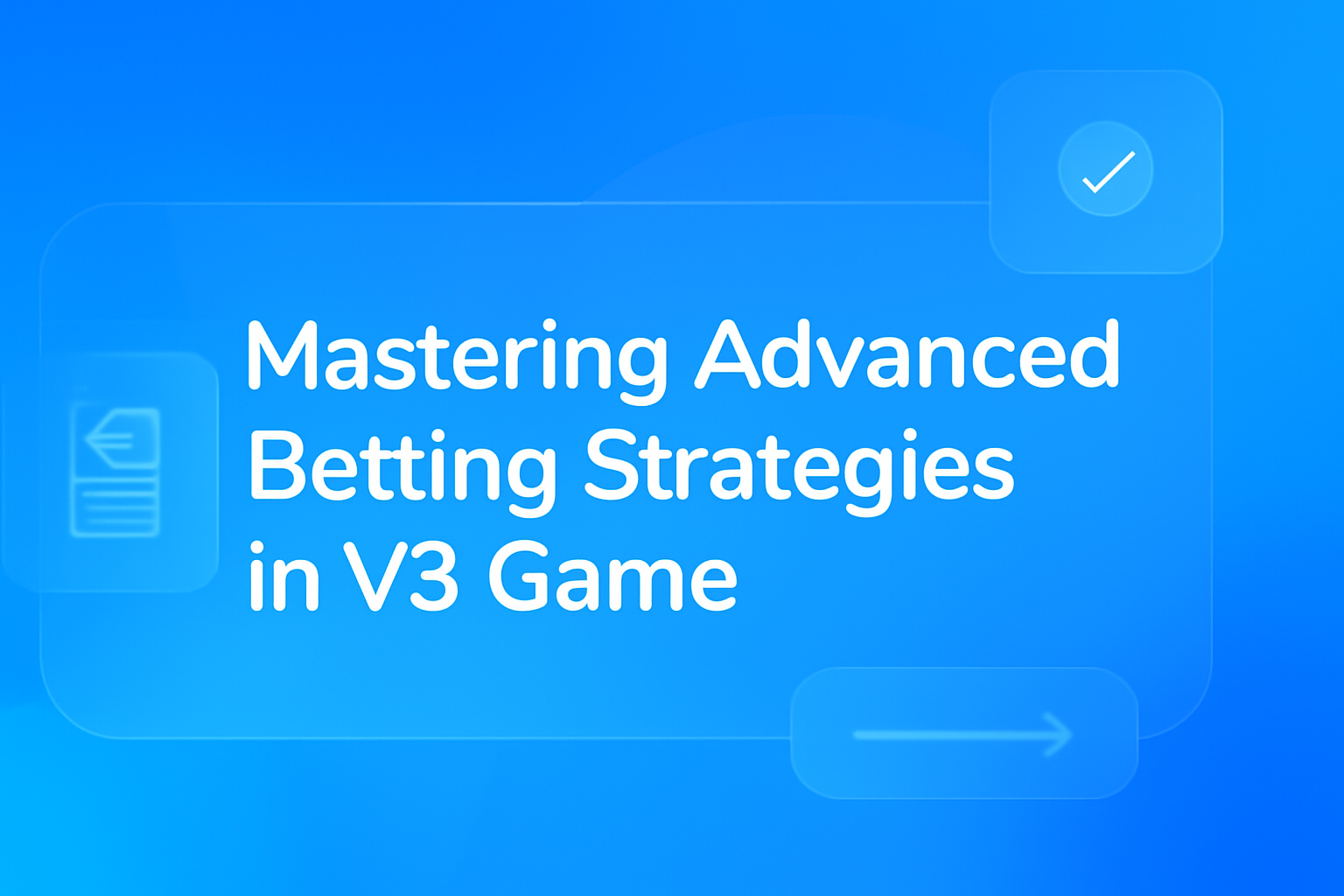 Mastering Advanced Betting Strategies in V3 Game